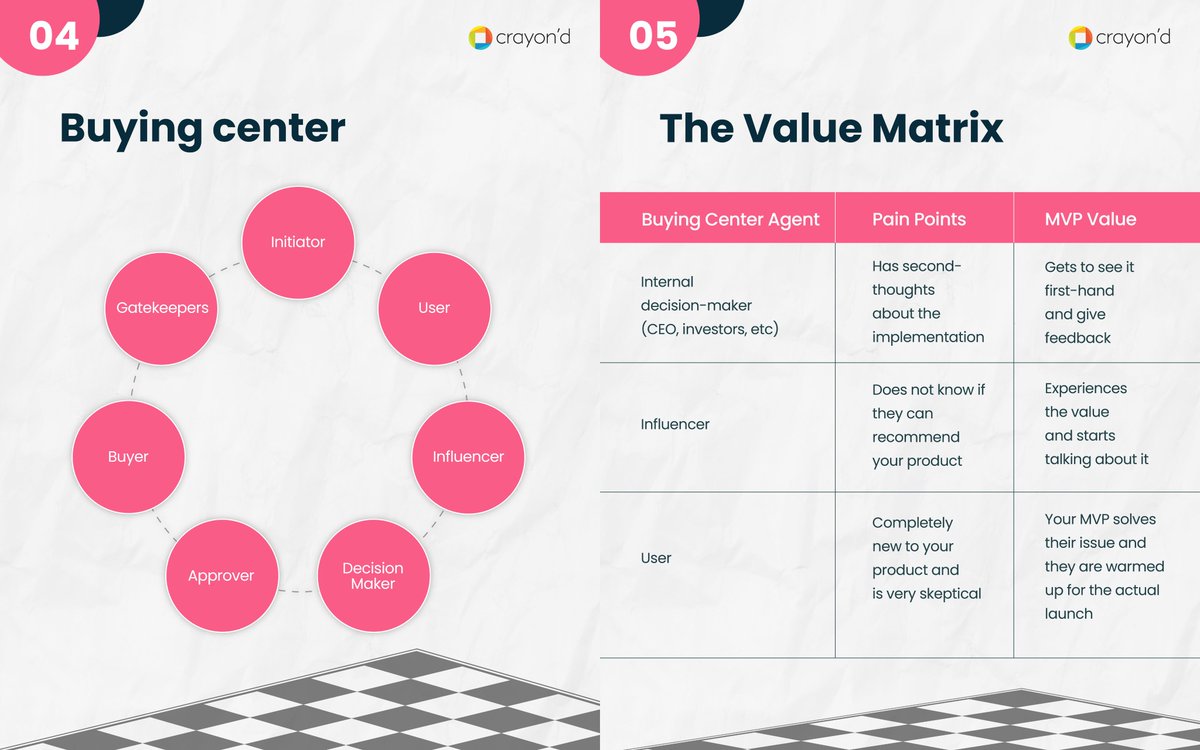 04

crayon'd

Buying center

Initiator

User

Influencer

Decision Maker

Approver

Buyer

Gatekeepers

05

crayon'd

The Value Matrix

| Buying Center Agent | Pain Points | MVP Value |
|---|---|---|
| Internal decision-maker (CEO, investors, etc) | Has second-thoughts about the implementation | Gets to see it first-hand and give feedback |
| Influencer | Does not know if they can recommend your product | Experiences the value and starts talking about it |
| User | Completely new to your product and is very skeptical | Your MVP solves their issue and they are warmed up for the actual launch |